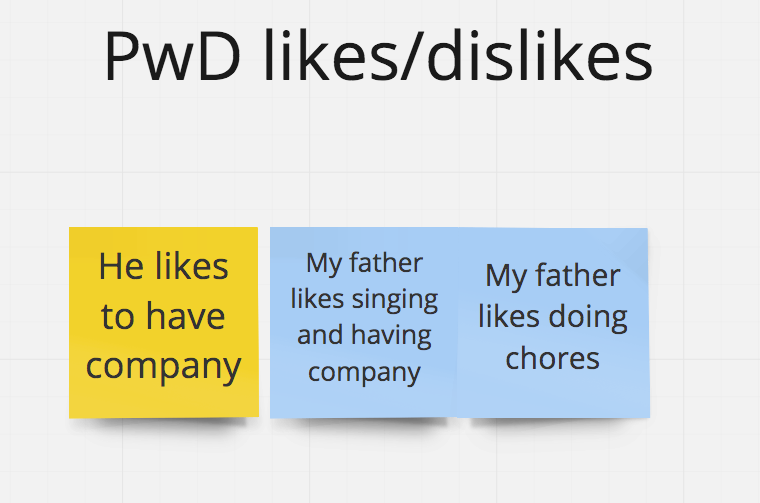 PwD likes/dislikes

He likes to have company

My father likes singing and having company

My father likes doing chores